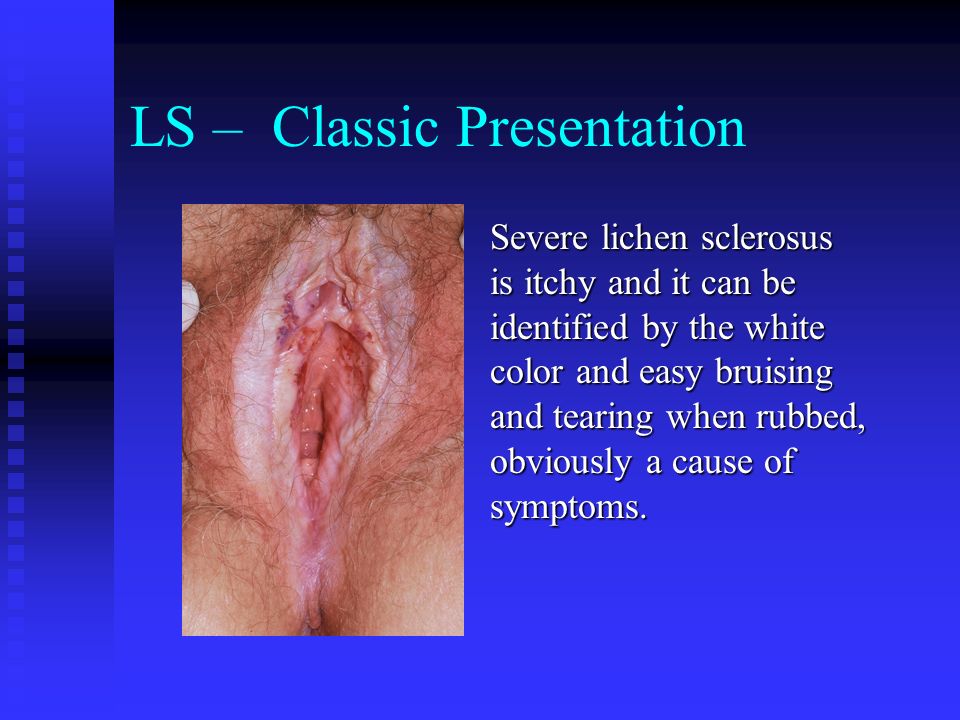 LS – Classic Presentation

Severe lichen sclerosus is itchy and it can be identified by the white color and easy bruising and tearing when rubbed, obviously a cause of symptoms.